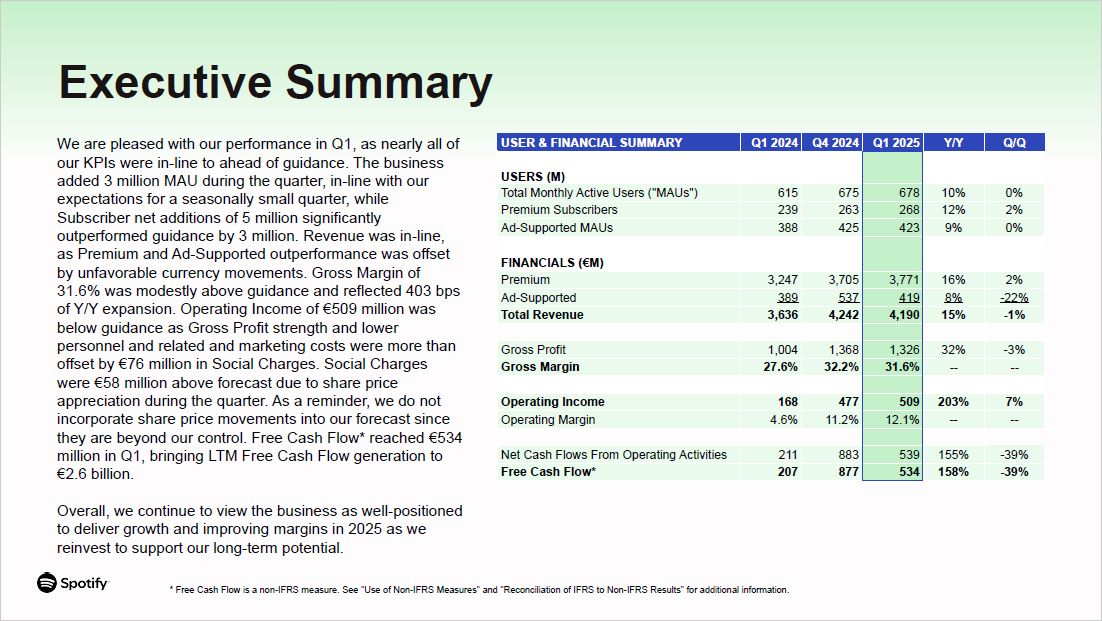 Executive Summary

We are pleased with our performance in Q1, as nearly all of our KPIs were in-line to ahead of guidance. The business added 3 million MAU during the quarter, in-line with our expectations for a seasonally small quarter, while Subscriber net additions of 5 million significantly outperformed guidance by 3 million. Revenue was in-line, as Premium and Ad-Supported outperformance was offset by unfavorable currency movements. Gross Margin of 31.6% was modestly above guidance and reflected 403 bps of Y/Y expansion. Operating Income of €509 million was below guidance as Gross Profit strength and lower personnel and related and marketing costs were more than offset by €76 million in Social Charges. Social Charges were €58 million above forecast due to share price appreciation during the quarter. As a reminder, we do not incorporate share price movements into our forecast since they are beyond our control. Free Cash Flow* reached €534 million in Q1, bringing LTM Free Cash Flow generation to €2.6 billion.

Overall, we continue to view the business as well-positioned to deliver growth and improving margins in 2025 as we reinvest to support our long-term potential.

| USER & FINANCIAL SUMMARY | Q1 2024 | Q4 2024 | Q1 2025 | Y/Y | Q/Q |
|---|---|---|---|---|---|
| USERS (M) | | | | | |
| Total Monthly Active Users ("MAUs") | 615 | 675 | 678 | 10% | 0% |
| Premium Subscribers | 239 | 263 | 268 | 12% | 2% |
| Ad-Supported MAUs | 388 | 425 | 423 | 9% | 0% |
| FINANCIALS (€M) | | | | | |
| Premium | 3,247 | 3,705 | 3,771 | 16% | 2% |
| Ad-Supported | 389 | 537 | 419 | 8% | -22% |
| Total Revenue | 3,636 | 4,242 | 4,190 | 15% | -1% |
| Gross Profit | 1,004 | 1,368 | 1,326 | 32% | -3% |
| Gross Margin | 27.6% | 32.2% | 31.6% | -- | -- |
| Operating Income | 168 | 477 | 509 | 203% | 7% |
| Operating Margin | 4.6% | 11.2% | 12.1% | -- | -- |
| Net Cash Flows From Operating Activities | 211 | 883 | 539 | 155% | -39% |
| Free Cash Flow* | 207 | 877 | 534 | 158% | -39% |

Spotify

* Free Cash Flow is a non-IFRS measure. See "Use of Non-IFRS Measures" and "Reconciliation of IFRS to Non-IFRS Results" for additional information.